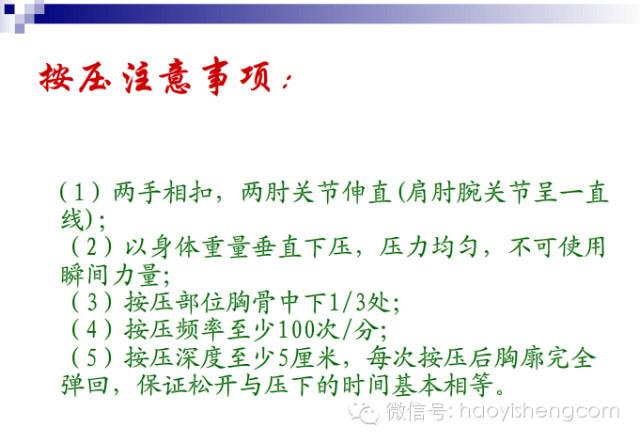 按压注意事项：

（1）两手相扣，两肘关节伸直(肩肘腕关节呈一直线)；
（2）以身体重量垂直下压，压力均匀，不可使用瞬间力量；
（3）按压部位胸骨中下1/3处；
（4）按压频率至少100次/分；
（5）按压深度至少5厘米，每次按压后胸廓完全弹回，保证松开与压下的时间基本相等。

微信号：haoyishengcom